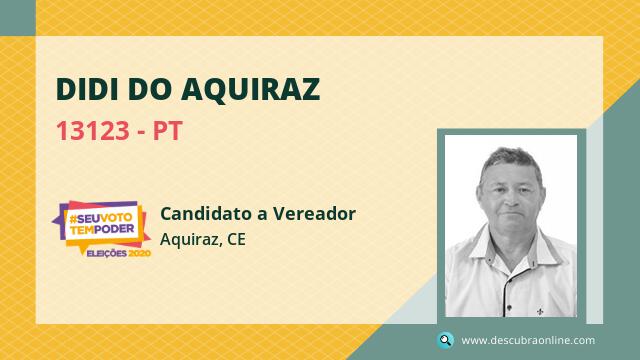 DIDI DO AQUIRAZ

13123 - PT

#SEUVOTO TEMPODER
ELEIÇÕES 2020

Candidato a Vereador
Aquiraz, CE

www.descubraonline.com